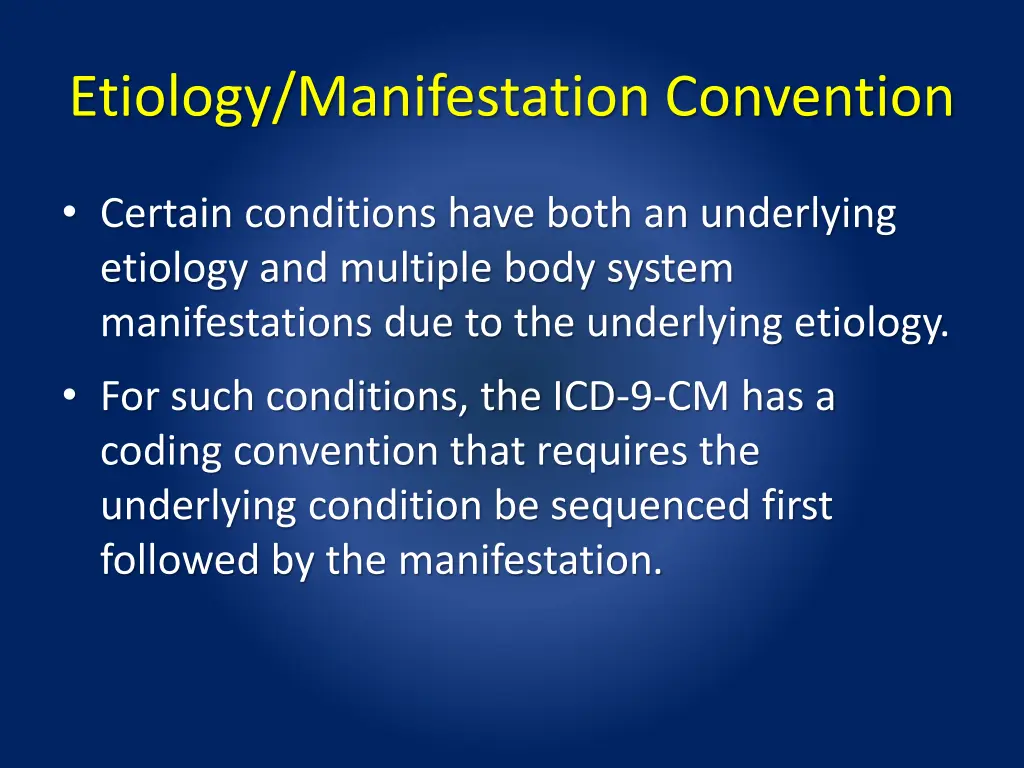 Etiology/Manifestation Convention

• Certain conditions have both an underlying etiology and multiple body system manifestations due to the underlying etiology.

• For such conditions, the ICD-9-CM has a coding convention that requires the underlying condition be sequenced first followed by the manifestation.